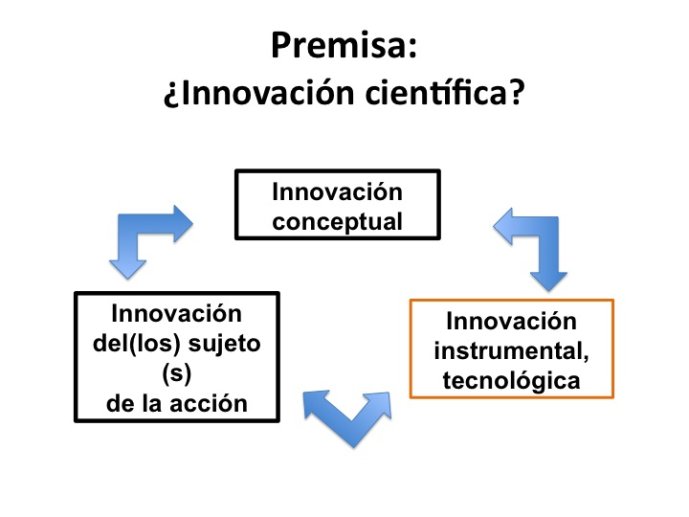 Premisa:
¿Innovación científica?

Innovación conceptual

Innovación del(los) sujeto (s) de la acción

Innovación instrumental, tecnológica